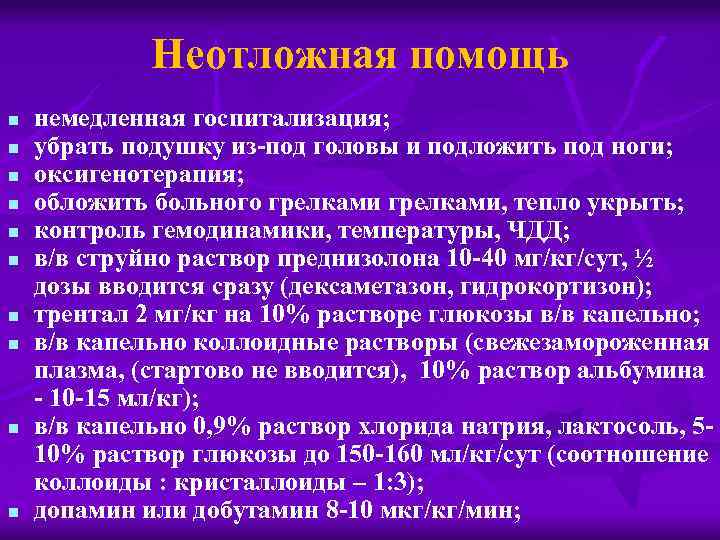 Неотложная помощь

- немедленная госпитализация;
- убрать подушку из-под головы и подложить под ноги;
- оксигенотерапия;
- обложить больного грелками грелками, тепло укрыть;
- контроль гемодинамики, температуры, ЧДД;
- в/в струйно раствор преднизолона 10-40 мг/кг/сут, ½ дозы вводится сразу (дексаметазон, гидрокортизон);
- трентал 2 мг/кг на 10% растворе глюкозы в/в капельно;
- в/в капельно коллоидные растворы (свежезамороженная плазма, (стартово не вводится), 10% раствор альбумина - 10-15 мл/кг);
- в/в капельно 0,9% раствор хлорида натрия, лактосоль, 5-10% раствор глюкозы до 150-160 мл/кг/сут (соотношение коллоиды : кристаллоиды – 1:3);
- допамин или добутамин 8-10 мкг/кг/мин;